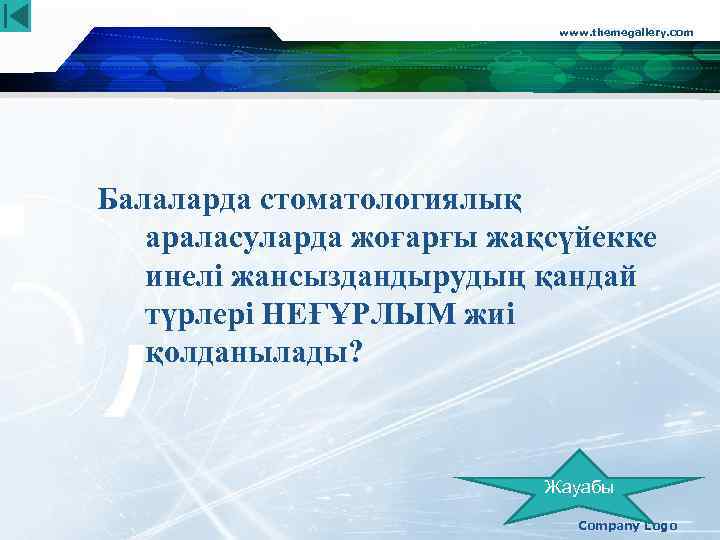 www.themegallery.com

Балаларда стоматологиялық араласуларда жоғарғы жақсүйекке инелі жансыздандырудың қандай түрлері НЕҒҰРЛЫМ жиі қолданылады?

Жауабы

Company Logo